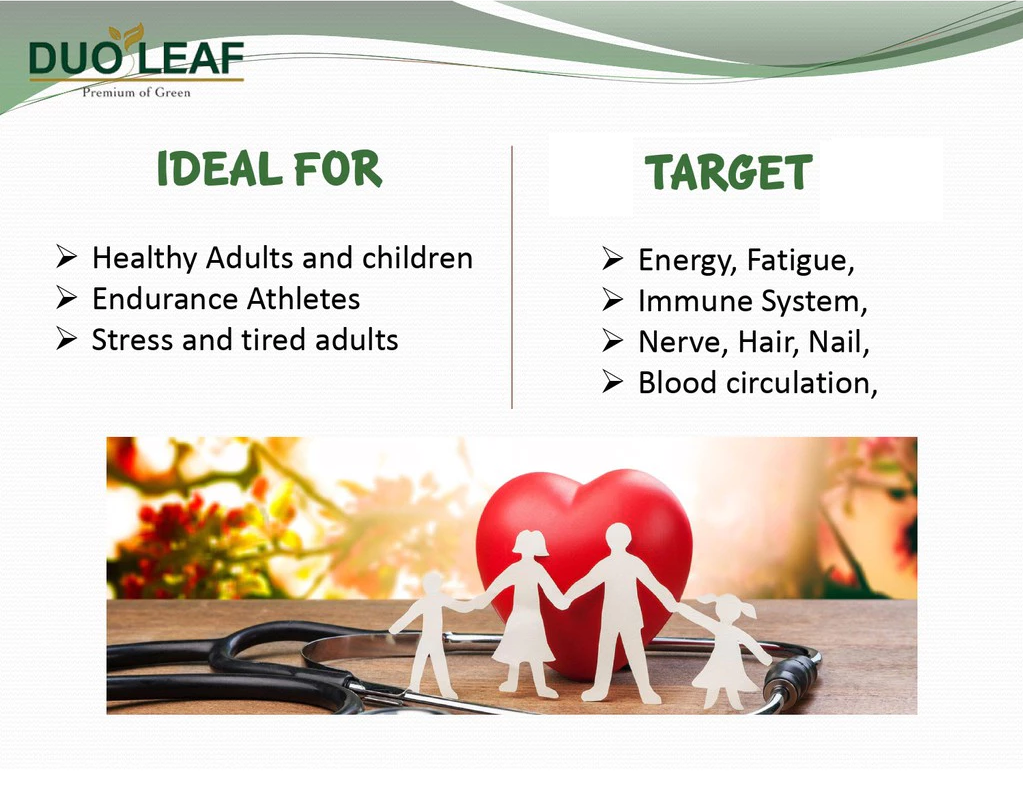 DUO LEAF
Premium of Green

IDEAL FOR

➢ Healthy Adults and children
➢ Endurance Athletes
➢ Stress and tired adults

TARGET

➢ Energy, Fatigue,
➢ Immune System,
➢ Nerve, Hair, Nail,
➢ Blood circulation,